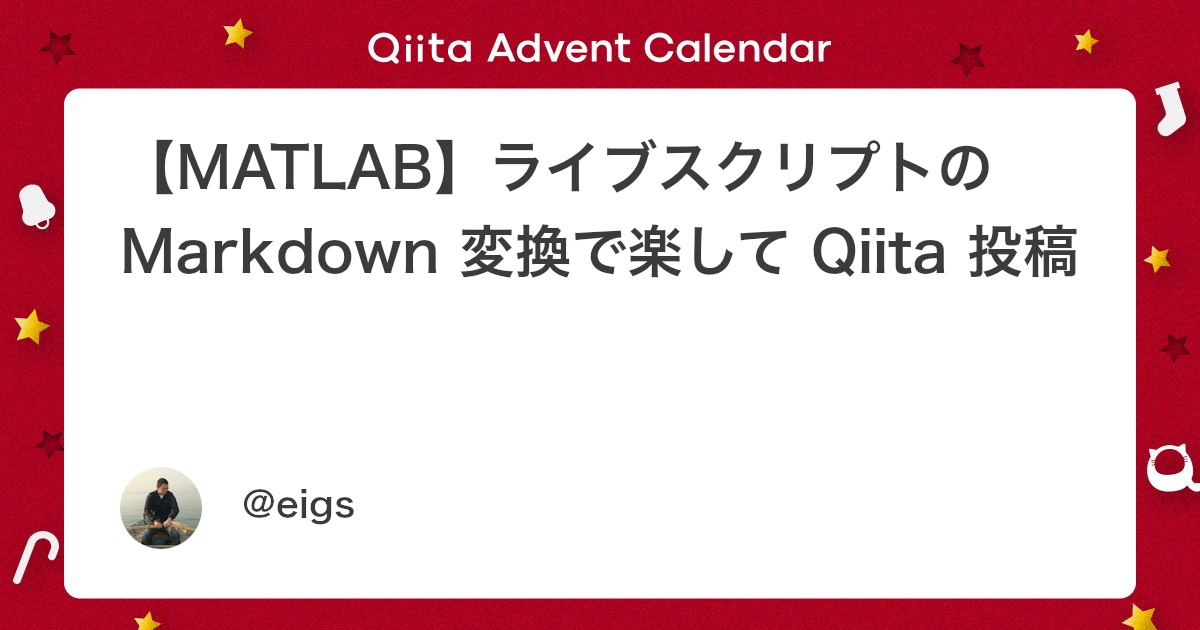 Qiita Advent Calendar

【MATLAB】ライブスクリプトの Markdown 変換で楽して Qiita 投稿

@eigs